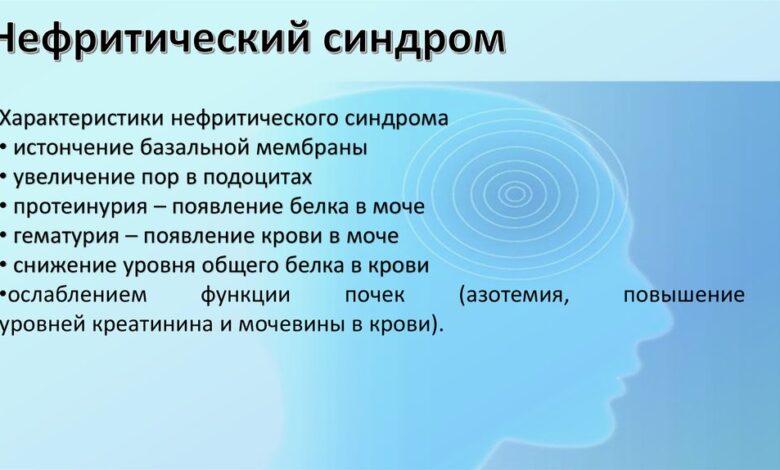 Нефритический синдром

Характеристики нефритического синдрома
• истончение базальной мембраны
• увеличение пор в подоцитах
• протеинурия – появление белка в моче
• гематурия – появление крови в моче
• снижение уровня общего белка в крови
•ослаблением функции почек (азотемия, повышение уровней креатинина и мочевины в крови).